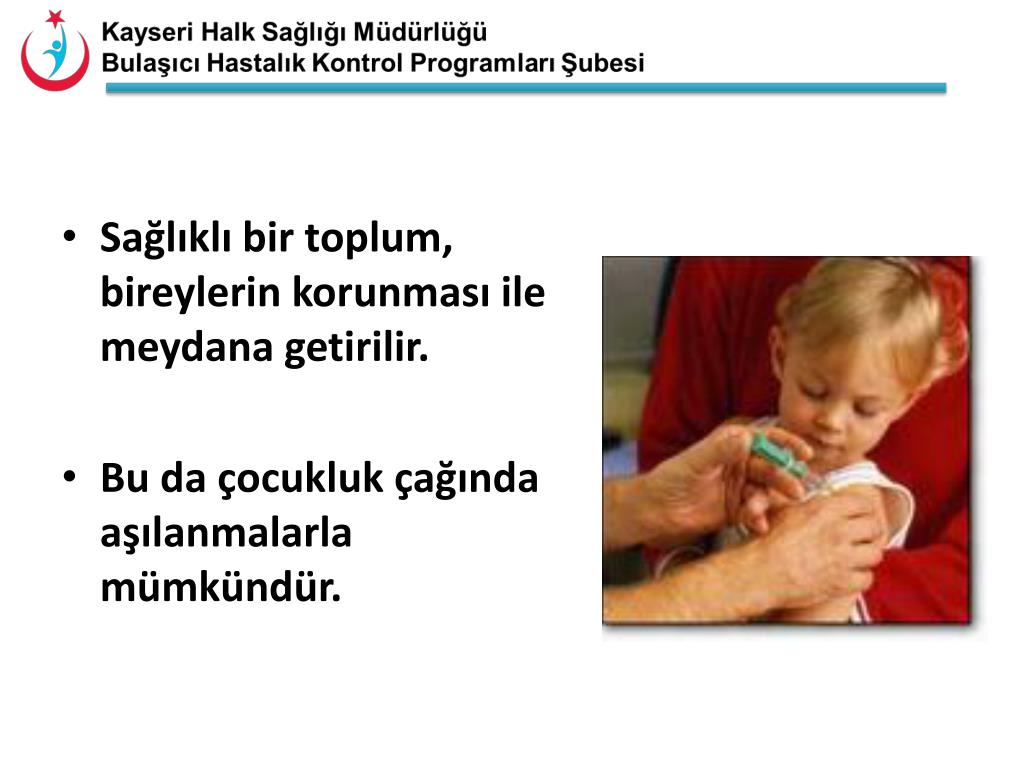 Kayseri Halk Sağlığı Müdürlüğü
Bulaşıcı Hastalık Kontrol Programları Şubesi

• Sağlıklı bir toplum, bireylerin korunması ile meydana getirilir.

• Bu da çocukluk çağında aşılanmalarla mümkündür.